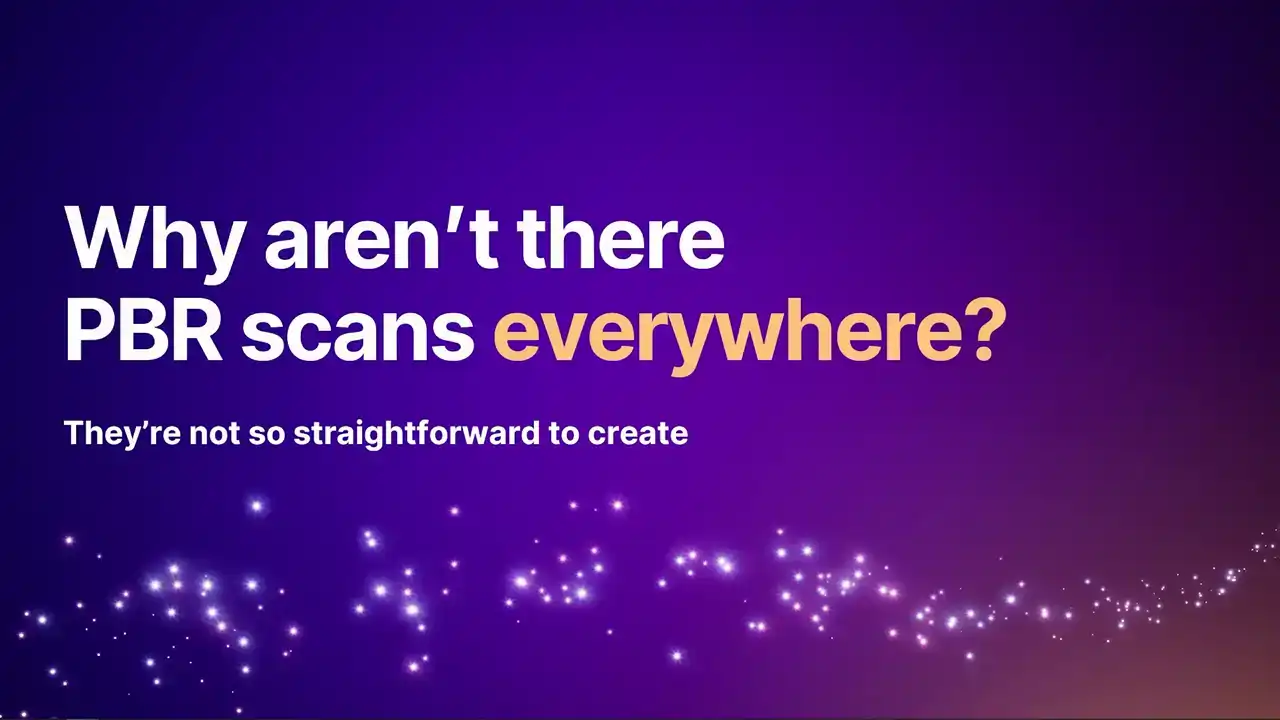 Why aren’t there PBR scans everywhere?

They’re not so straightforward to create